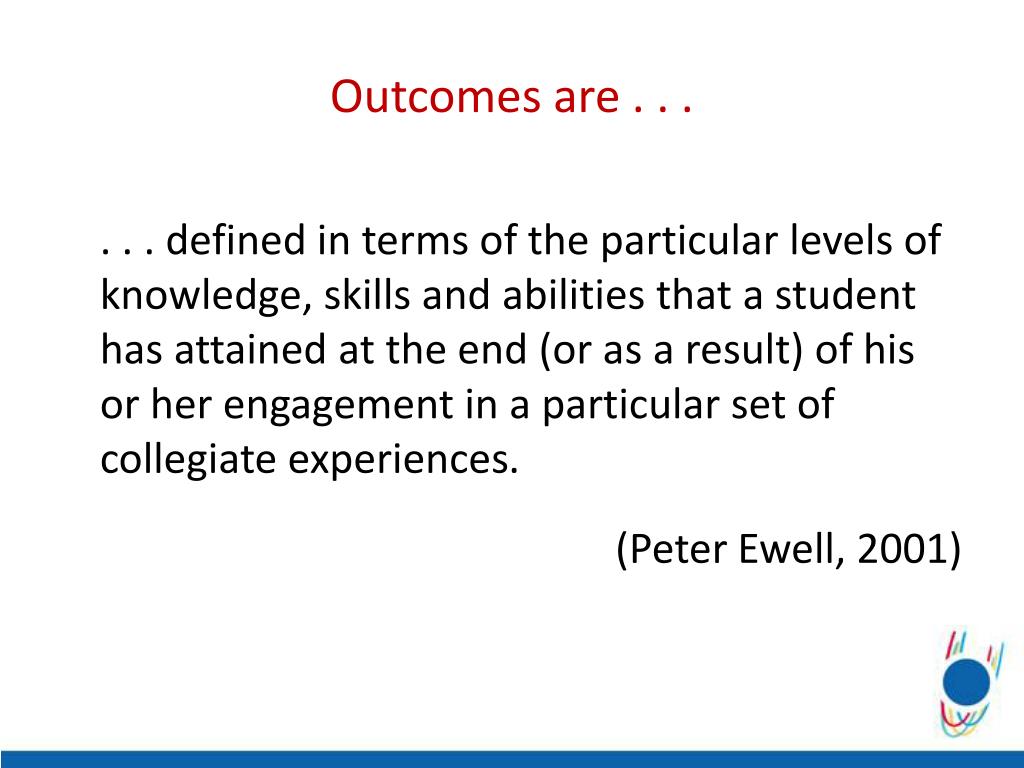 Outcomes are . . .

. . . defined in terms of the particular levels of knowledge, skills and abilities that a student has attained at the end (or as a result) of his or her engagement in a particular set of collegiate experiences.

(Peter Ewell, 2001)